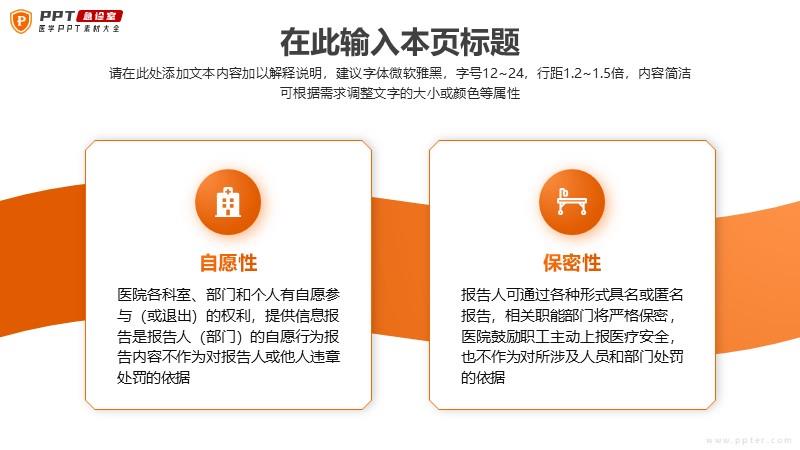 PPT 急诊室
医学PPT素材大全

在此输入本页标题

请在此处添加文本内容加以解释说明，建议字体微软雅黑，字号12~24，行距1.2~1.5倍，内容简洁可根据需求调整文字的大小或颜色等属性

自愿性

医院各科室、部门和个人有自愿参与（或退出）的权利，提供信息报告是报告人（部门）的自愿行为报告内容不作为对报告人或他人违章处罚的依据

保密性

报告人可通过各种形式具名或匿名报告，相关职能部门将严格保密，医院鼓励职工主动上报医疗安全，也不作为对所涉及人员和部门处罚的依据

www.ppter.com